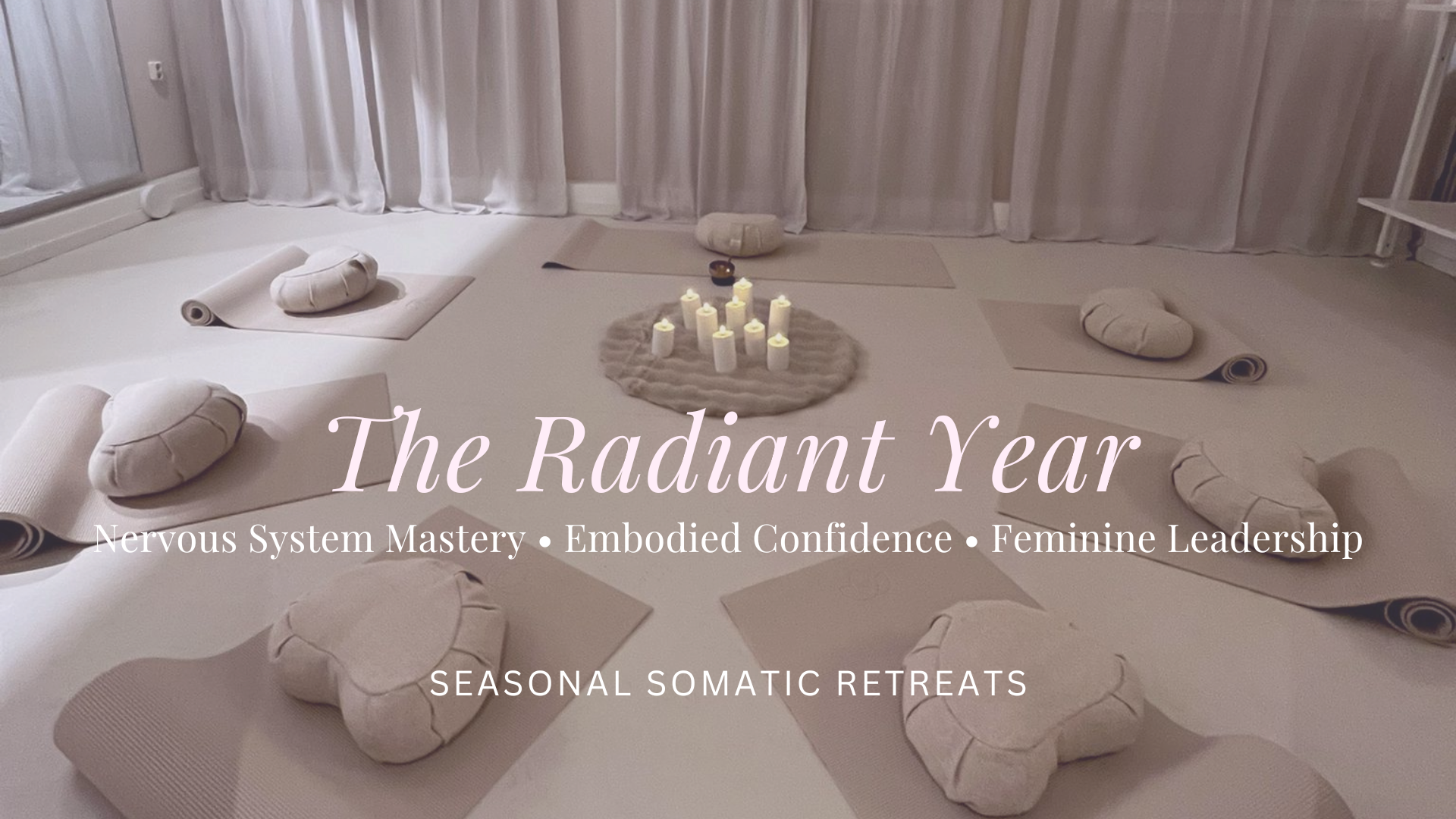 The Radiant Year

Nervous System Mastery • Embodied Confidence • Feminine Leadership

SEASONAL SOMATIC RETREATS